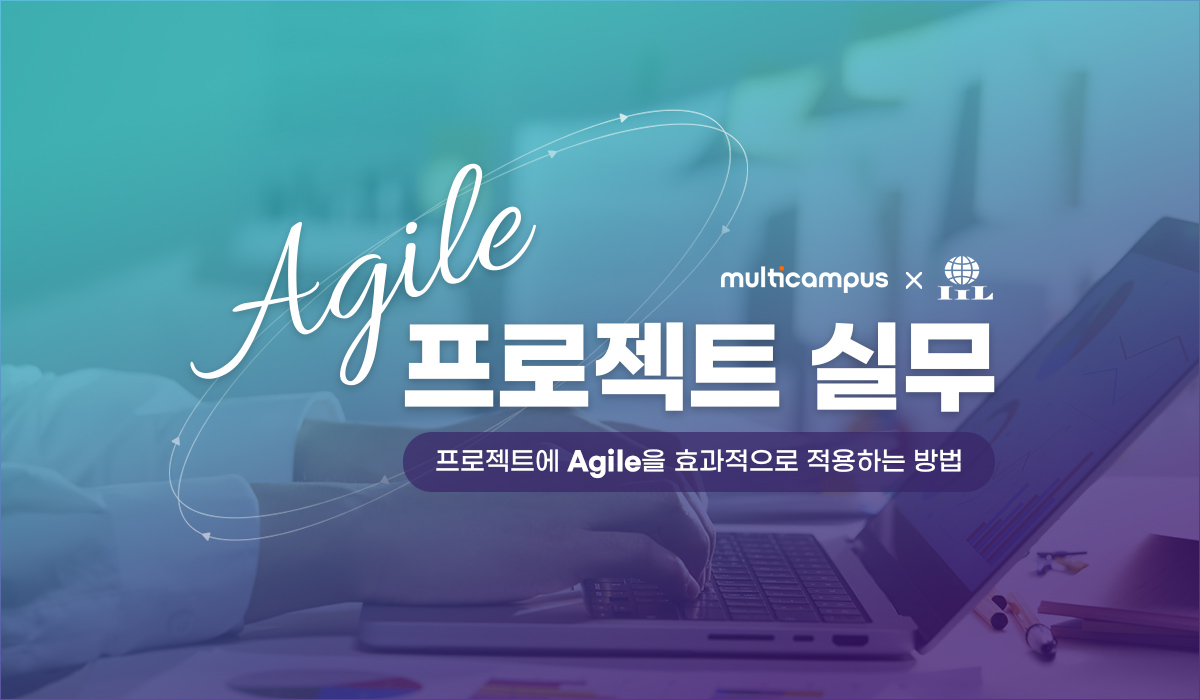 Agile

multicampus × IIL

프로젝트 실무

프로젝트에 Agile을 효과적으로 적용하는 방법